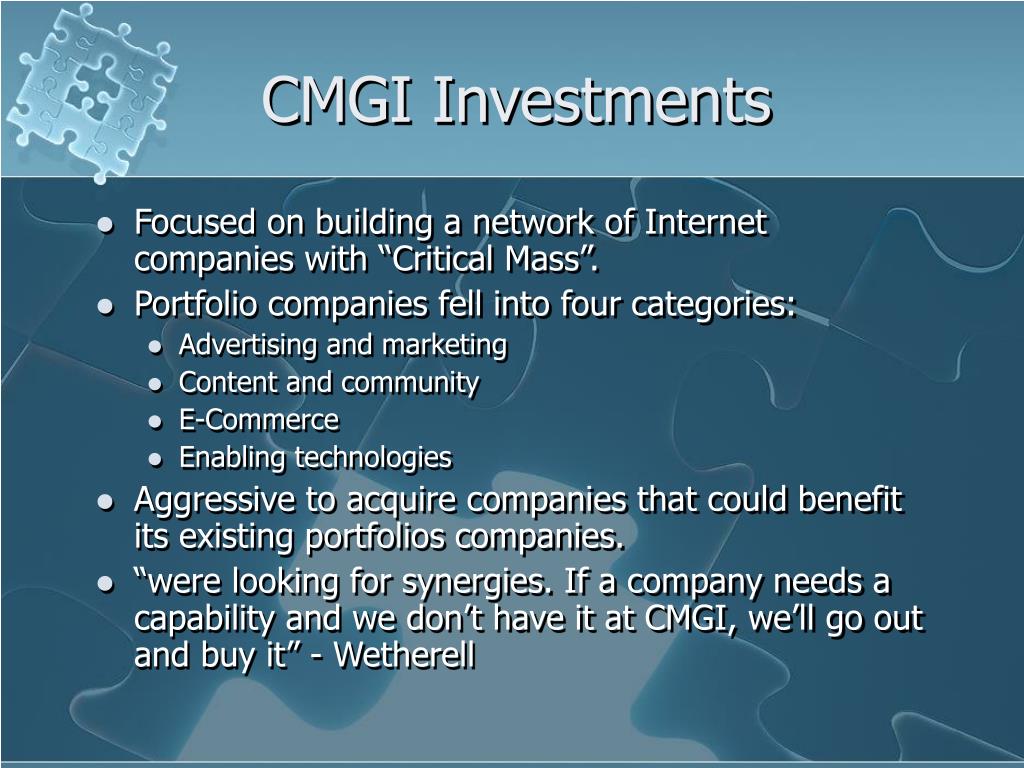 CMGI Investments

- Focused on building a network of Internet companies with “Critical Mass”.
- Portfolio companies fell into four categories:
  - Advertising and marketing
  - Content and community
  - E-Commerce
  - Enabling technologies
- Aggressive to acquire companies that could benefit its existing portfolios companies.
- “were looking for synergies. If a company needs a capability and we don’t have it at CMGI, we’ll go out and buy it” - Wetherell